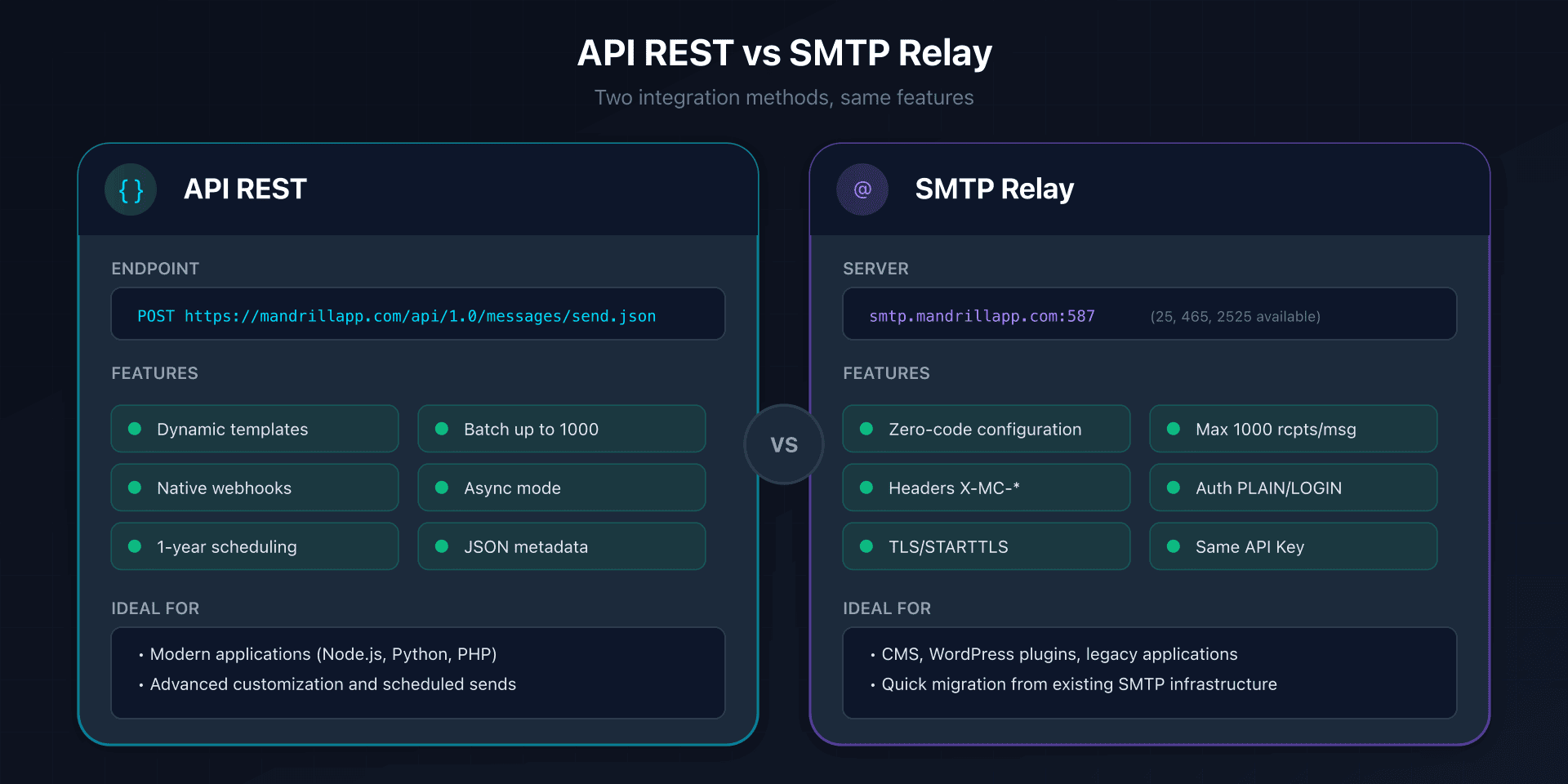 API REST vs SMTP Relay

Two integration methods, same features

{ } API REST

ENDPOINT

POST https://mandrillapp.com/api/1.0/messages/send.json

FEATURES

Dynamic templates

Batch up to 1000

Native webhooks

Async mode

1-year scheduling

JSON metadata

IDEAL FOR

• Modern applications (Node.js, Python, PHP)
• Advanced customization and scheduled sends

VS

@ SMTP Relay

SERVER

smtp.mandrillapp.com:587 (25, 465, 2525 available)

FEATURES

Zero-code configuration

Max 1000 rcpts/msg

Headers X-MC-*

Auth PLAIN/LOGIN

TLS/STARTTLS

Same API Key

IDEAL FOR

• CMS, WordPress plugins, legacy applications
• Quick migration from existing SMTP infrastructure